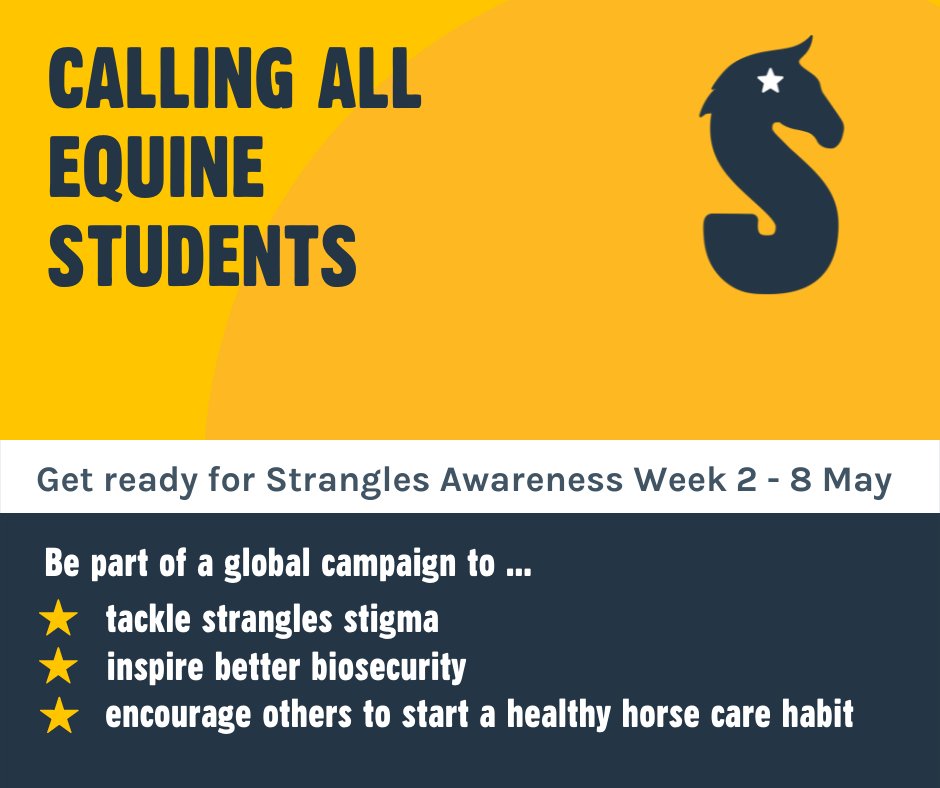 CALLING ALL EQUINE STUDENTS

Get ready for Strangles Awareness Week 2 - 8 May

Be part of a global campaign to ...

★ tackle strangles stigma
★ inspire better biosecurity
★ encourage others to start a healthy horse care habit